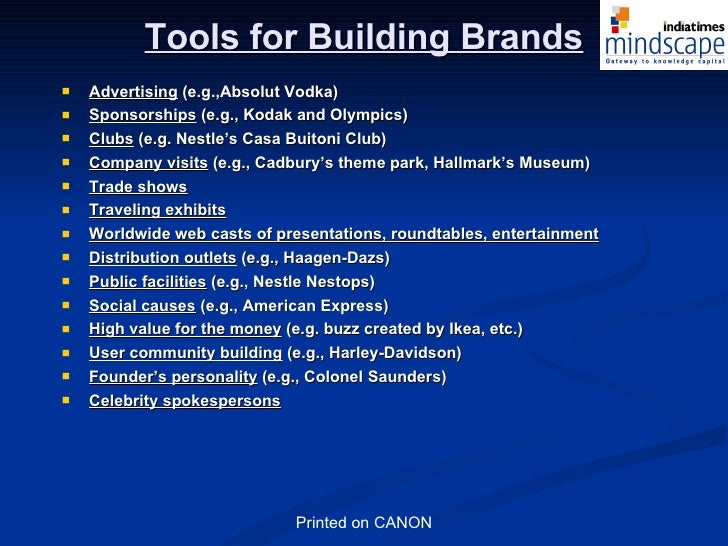 Tools for Building Brands

indiatimes mindscape
Gateway to knowledge capital

- Advertising (e.g.,Absolut Vodka)
- Sponsorships (e.g., Kodak and Olympics)
- Clubs (e.g. Nestle's Casa Buitoni Club)
- Company visits (e.g., Cadbury's theme park, Hallmark's Museum)
- Trade shows
- Traveling exhibits
- Worldwide web casts of presentations, roundtables, entertainment
- Distribution outlets (e.g., Haagen-Dazs)
- Public facilities (e.g., Nestle Nestops)
- Social causes (e.g., American Express)
- High value for the money (e.g. buzz created by Ikea, etc.)
- User community building (e.g., Harley-Davidson)
- Founder's personality (e.g., Colonel Saunders)
- Celebrity spokespersons

Printed on CANON